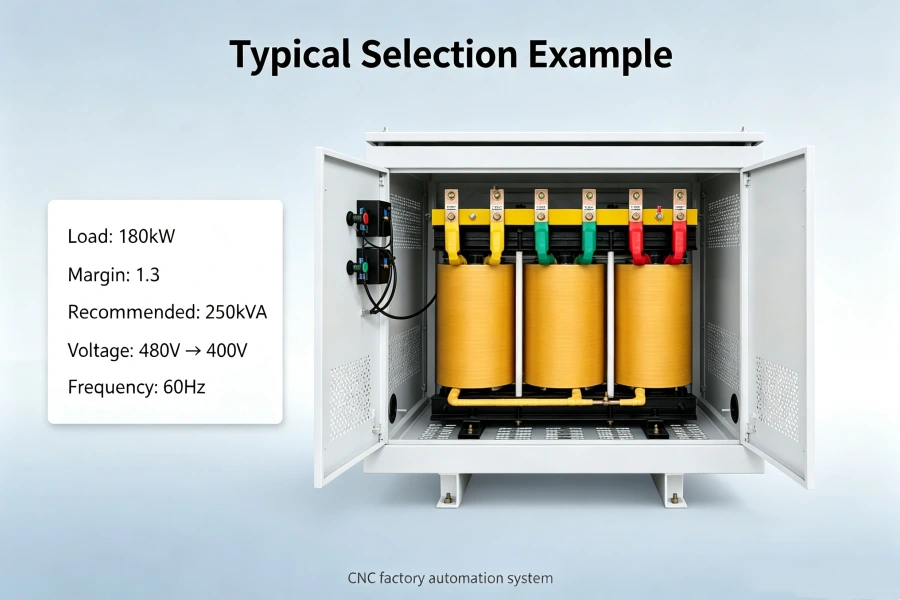 Typical Selection Example

Load: 180kW

Margin: 1.3

Recommended: 250kVA

Voltage: 480V → 400V

Frequency: 60Hz

CNC factory automation system